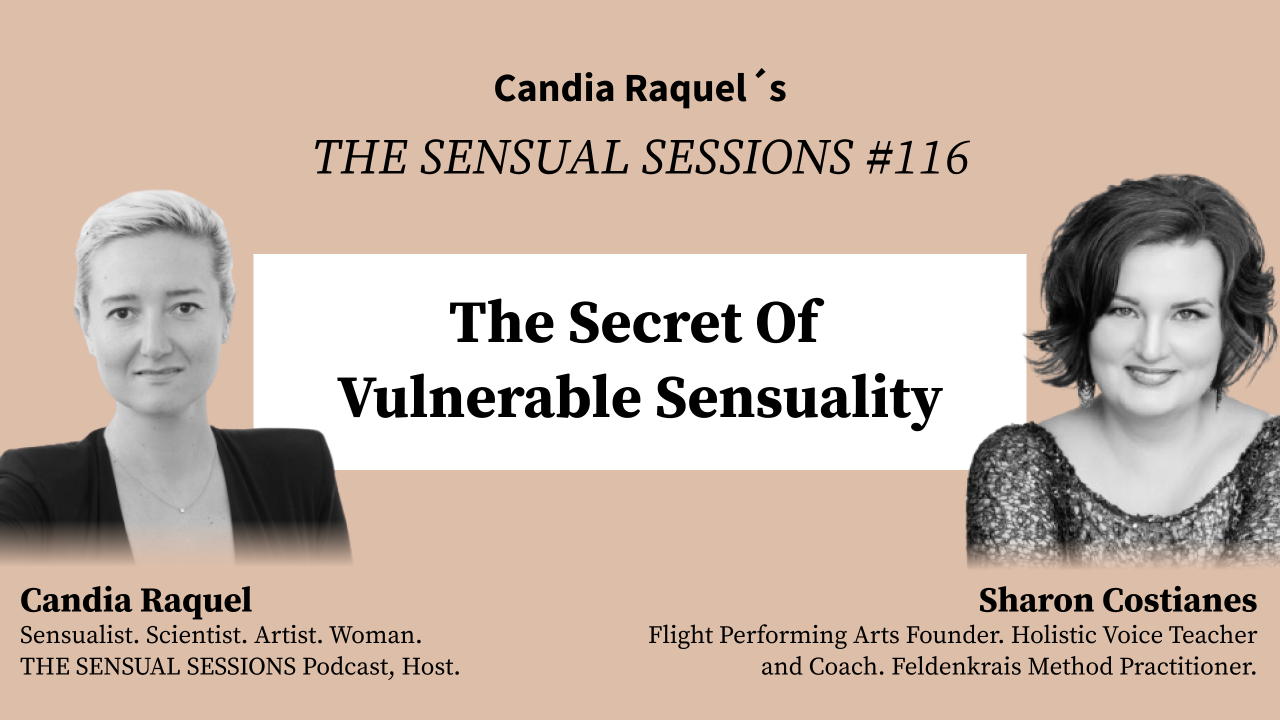 Candia Raquel´s
THE SENSUAL SESSIONS #116

The Secret Of Vulnerable Sensuality

Candia Raquel
Sensualist. Scientist. Artist. Woman.
THE SENSUAL SESSIONS Podcast, Host.

Sharon Costianes
Flight Performing Arts Founder. Holistic Voice Teacher and Coach. Feldenkrais Method Practitioner.